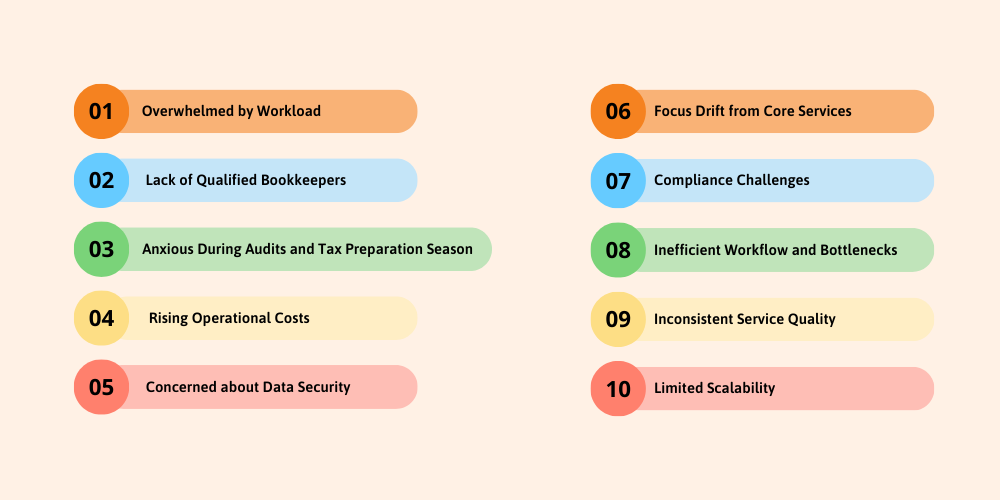 01 Overwhelmed by Workload

02 Lack of Qualified Bookkeepers

03 Anxious During Audits and Tax Preparation Season

04 Rising Operational Costs

05 Concerned about Data Security

06 Focus Drift from Core Services

07 Compliance Challenges

08 Inefficient Workflow and Bottlenecks

09 Inconsistent Service Quality

10 Limited Scalability